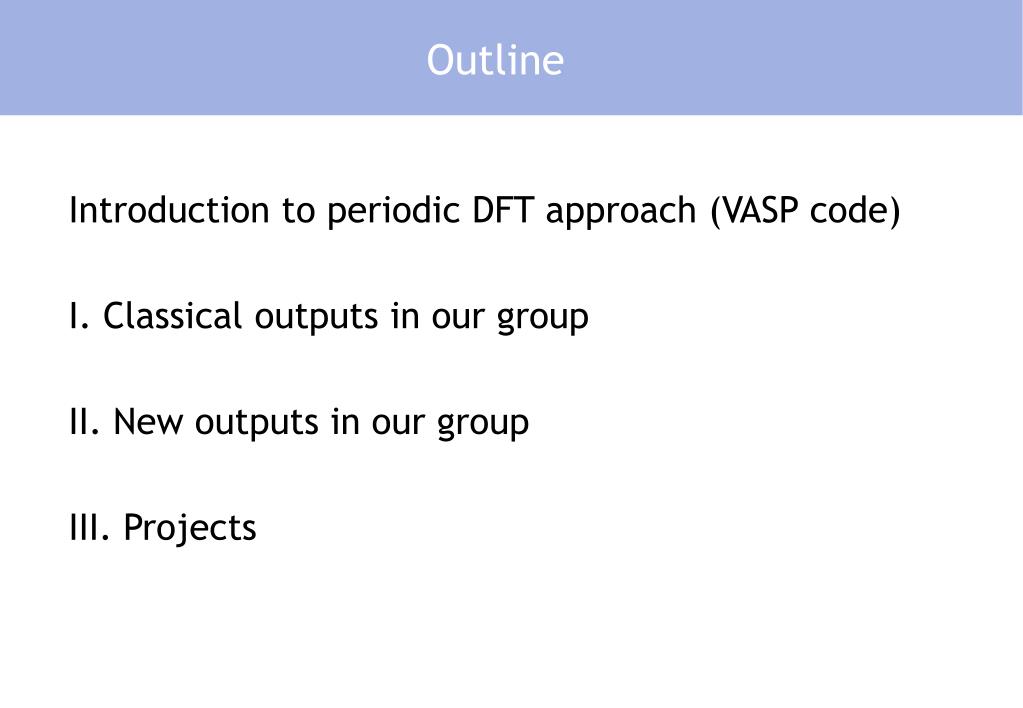 Outline

Introduction to periodic DFT approach (VASP code)

I. Classical outputs in our group

II. New outputs in our group

III. Projects